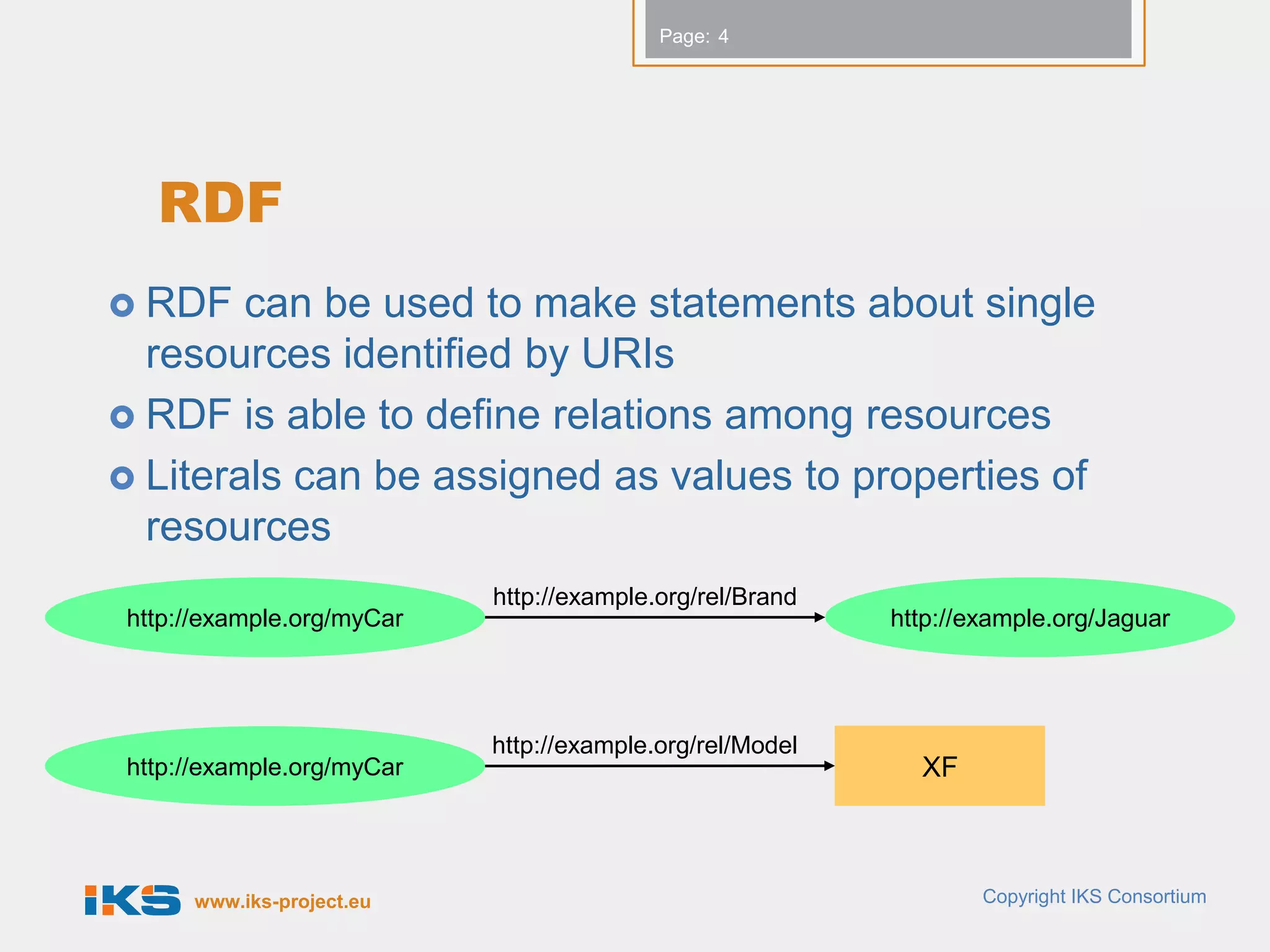 Page: 4

RDF

RDF can be used to make statements about single resources identified by URIs

RDF is able to define relations among resources

Literals can be assigned as values to properties of resources

http://example.org/myCar

http://example.org/rel/Brand

http://example.org/Jaguar

http://example.org/myCar

http://example.org/rel/Model

XF

IKS www.iks-project.eu

Copyright IKS Consortium